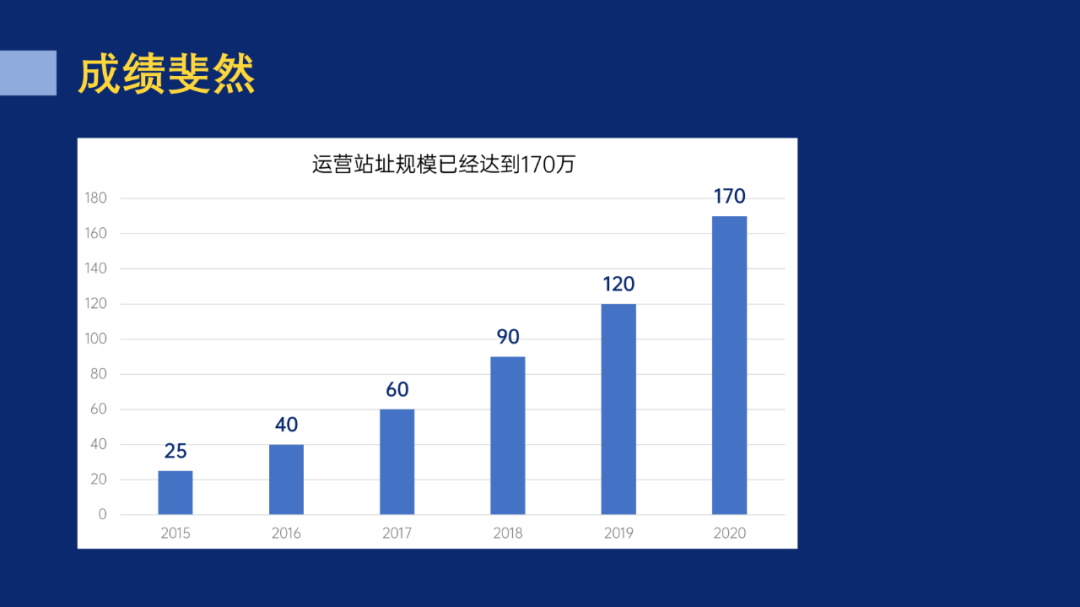 成绩斐然

运营站址规模已经达到170万

180
160
140
120
100
80
60
40
20
0

25
40
60
90
120
170

2015
2016
2017
2018
2019
2020